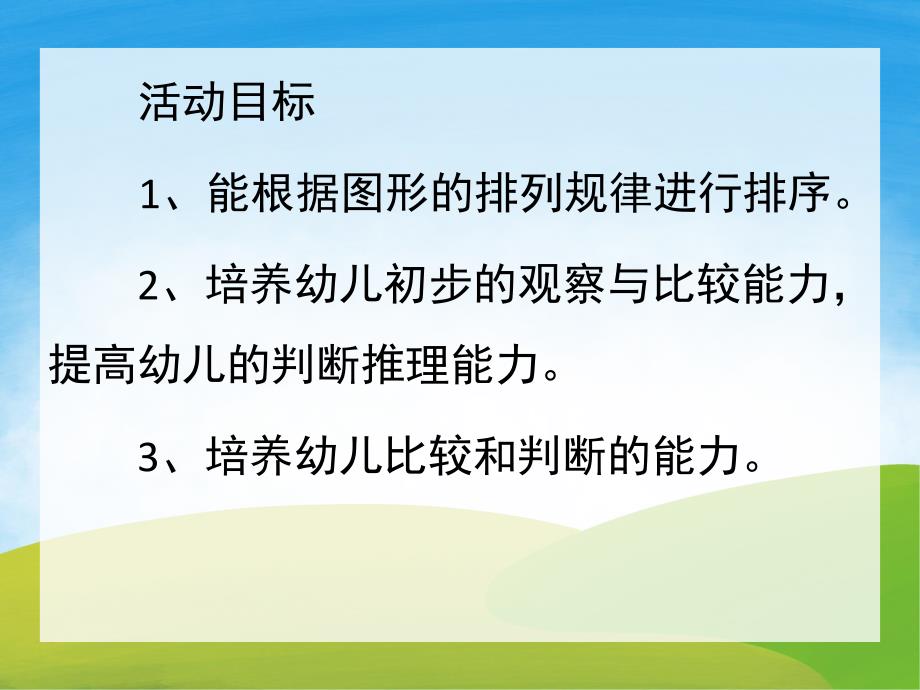 活动目标

1、能根据图形的排列规律进行排序。

2、培养幼儿初步的观察与比较能力，提高幼儿的判断推理能力。

3、培养幼儿比较和判断的能力。